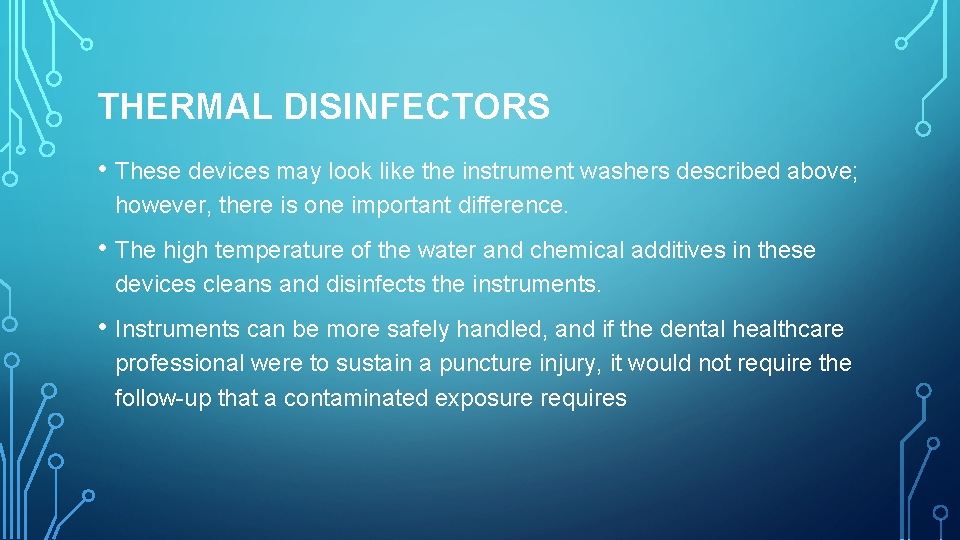 THERMAL DISINFECTORS

• These devices may look like the instrument washers described above; however, there is one important difference.

• The high temperature of the water and chemical additives in these devices cleans and disinfects the instruments.

• Instruments can be more safely handled, and if the dental healthcare professional were to sustain a puncture injury, it would not require the follow-up that a contaminated exposure requires